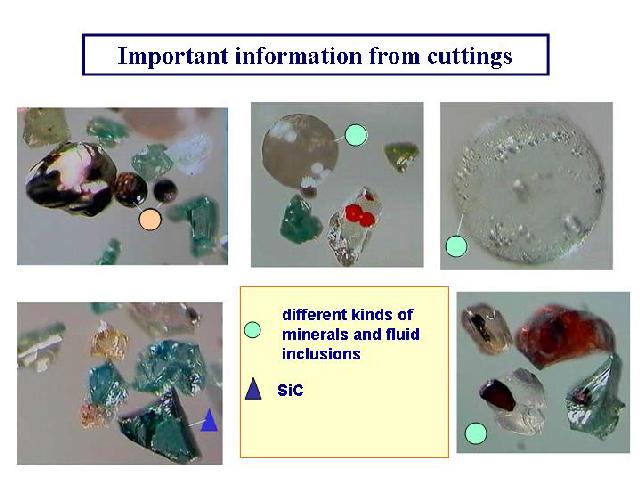 Important information from cuttings

different kinds of minerals and fluid inclusions

SiC